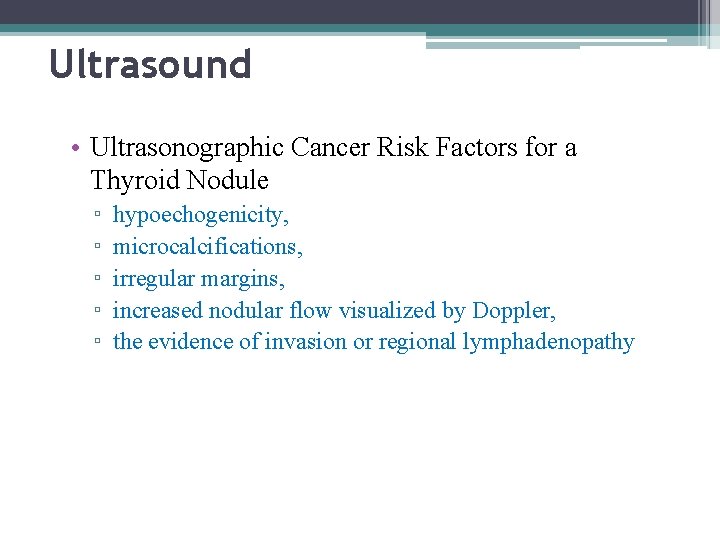 Ultrasound

• Ultrasonographic Cancer Risk Factors for a Thyroid Nodule

▫ hypoechogenicity,
▫ microcalcifications,
▫ irregular margins,
▫ increased nodular flow visualized by Doppler,
▫ the evidence of invasion or regional lymphadenopathy